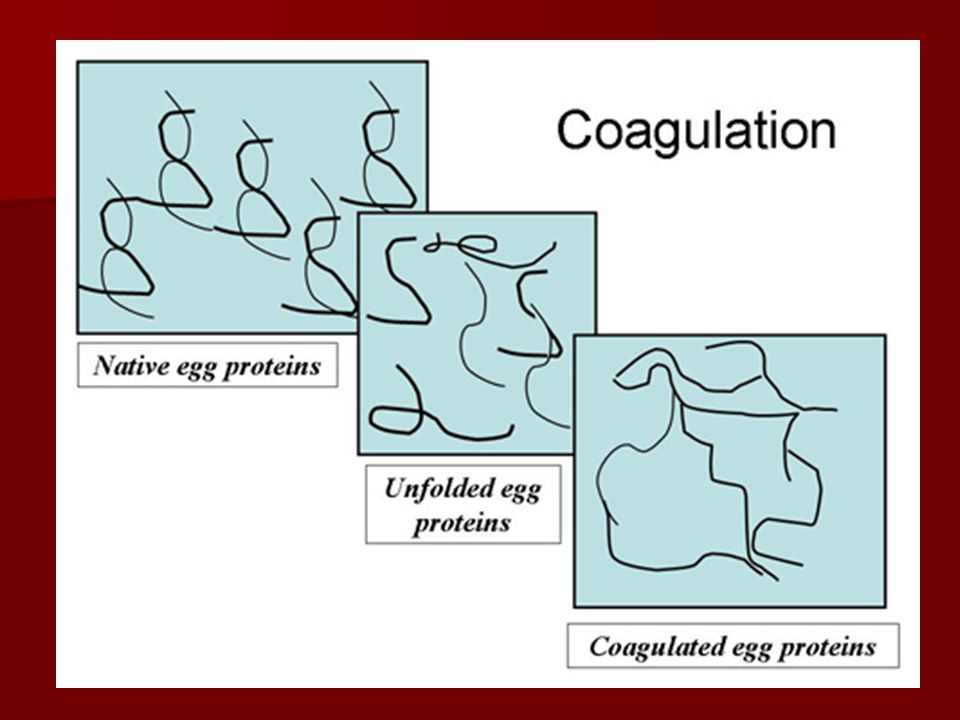 Coagulation

Native egg proteins

Unfolded egg proteins

Coagulated egg proteins